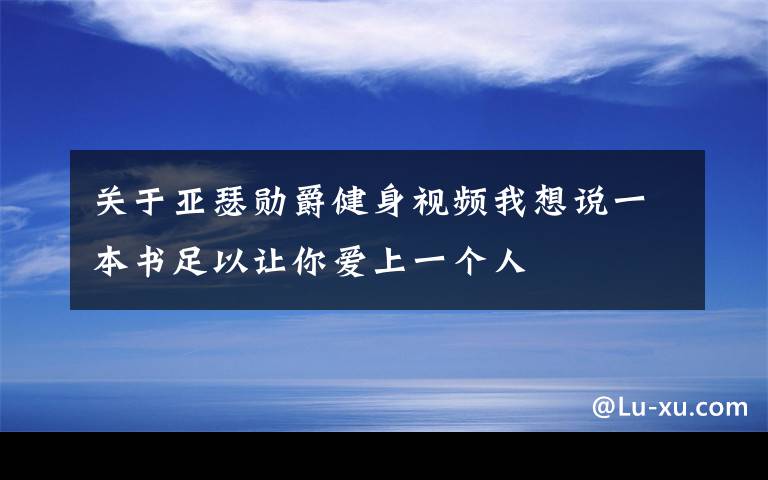 关于亚瑟勋爵健身视频我想说一本书足以让你爱上一个人

@Lu-xu.com